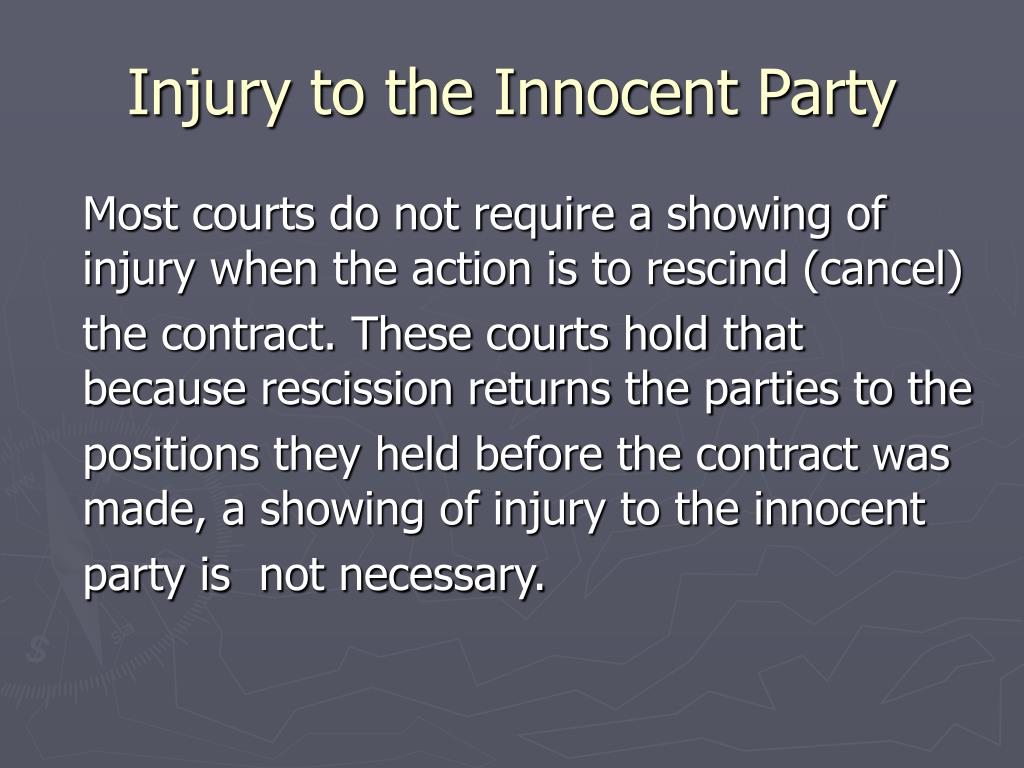 Injury to the Innocent Party

Most courts do not require a showing of injury when the action is to rescind (cancel) the contract. These courts hold that because rescission returns the parties to the positions they held before the contract was made, a showing of injury to the innocent party is not necessary.